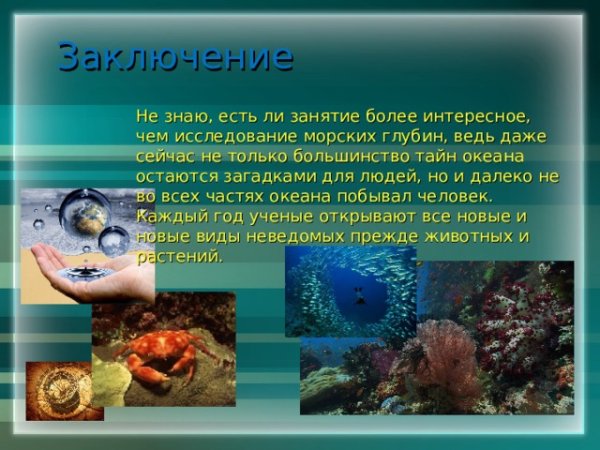 Заключение

Не знаю, есть ли занятие более интересное, чем исследование морских глубин, ведь даже сейчас не только большинство тайн океана остаются загадками для людей, но и далеко не во всех частях океана побывал человек. Каждый год ученые открывают все новые и новые виды неведомых прежде животных и растений.